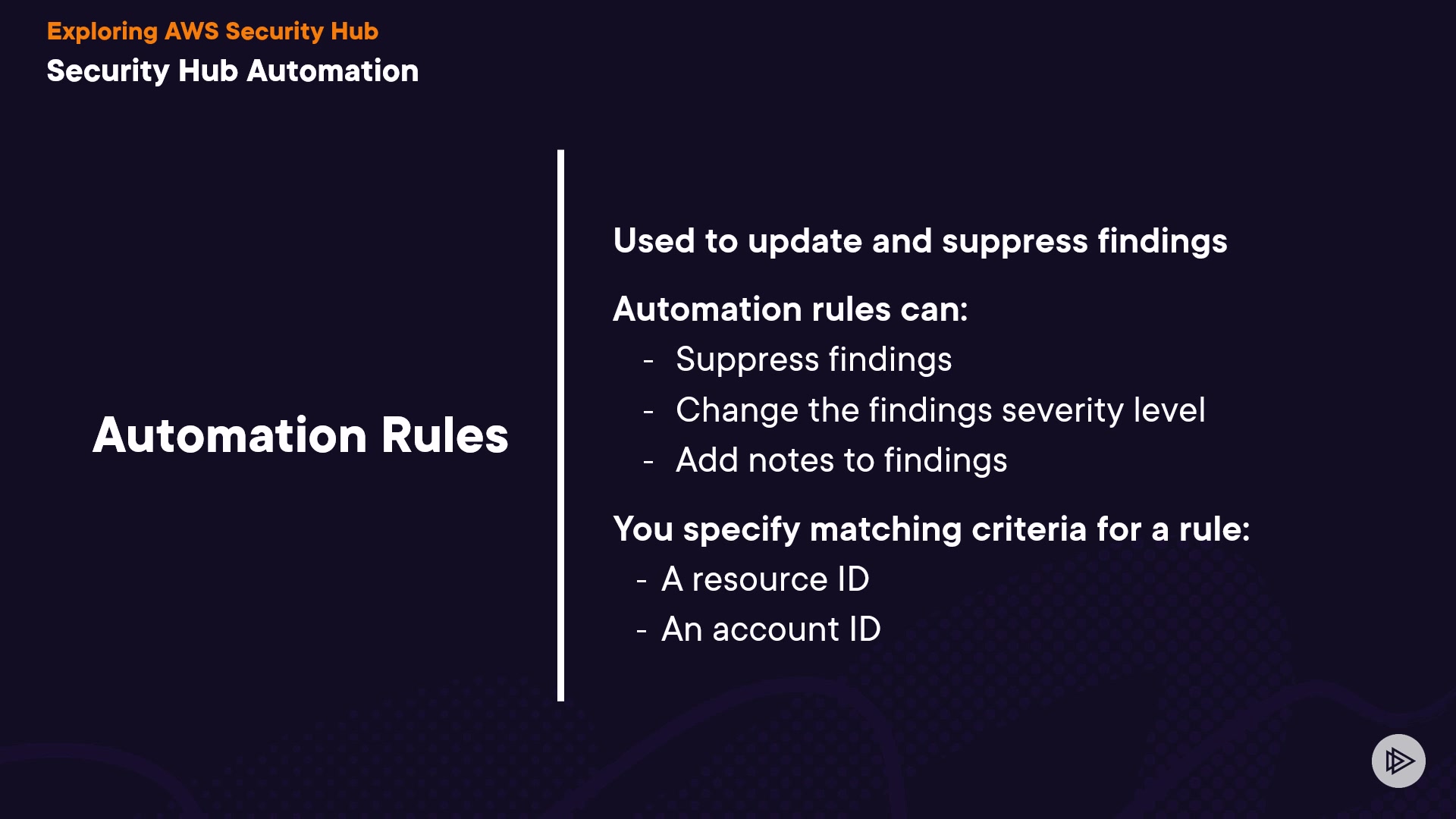 Exploring AWS Security Hub
Security Hub Automation

Automation Rules

Used to update and suppress findings

Automation rules can:
- Suppress findings
- Change the findings severity level
- Add notes to findings

You specify matching criteria for a rule:
- A resource ID
- An account ID